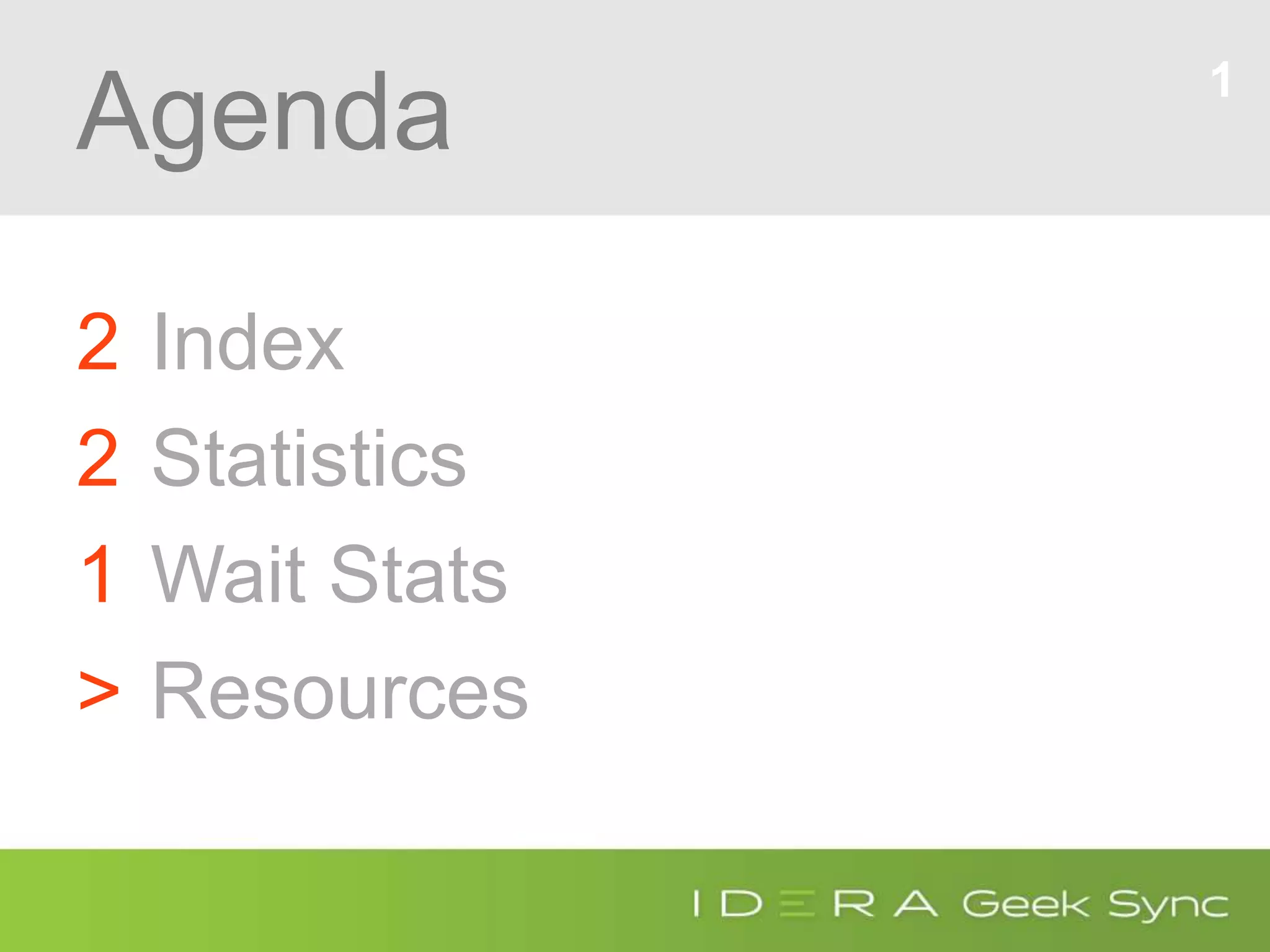 Agenda

1

2 Index

2 Statistics

1 Wait Stats

> Resources

IDERA Geek Sync